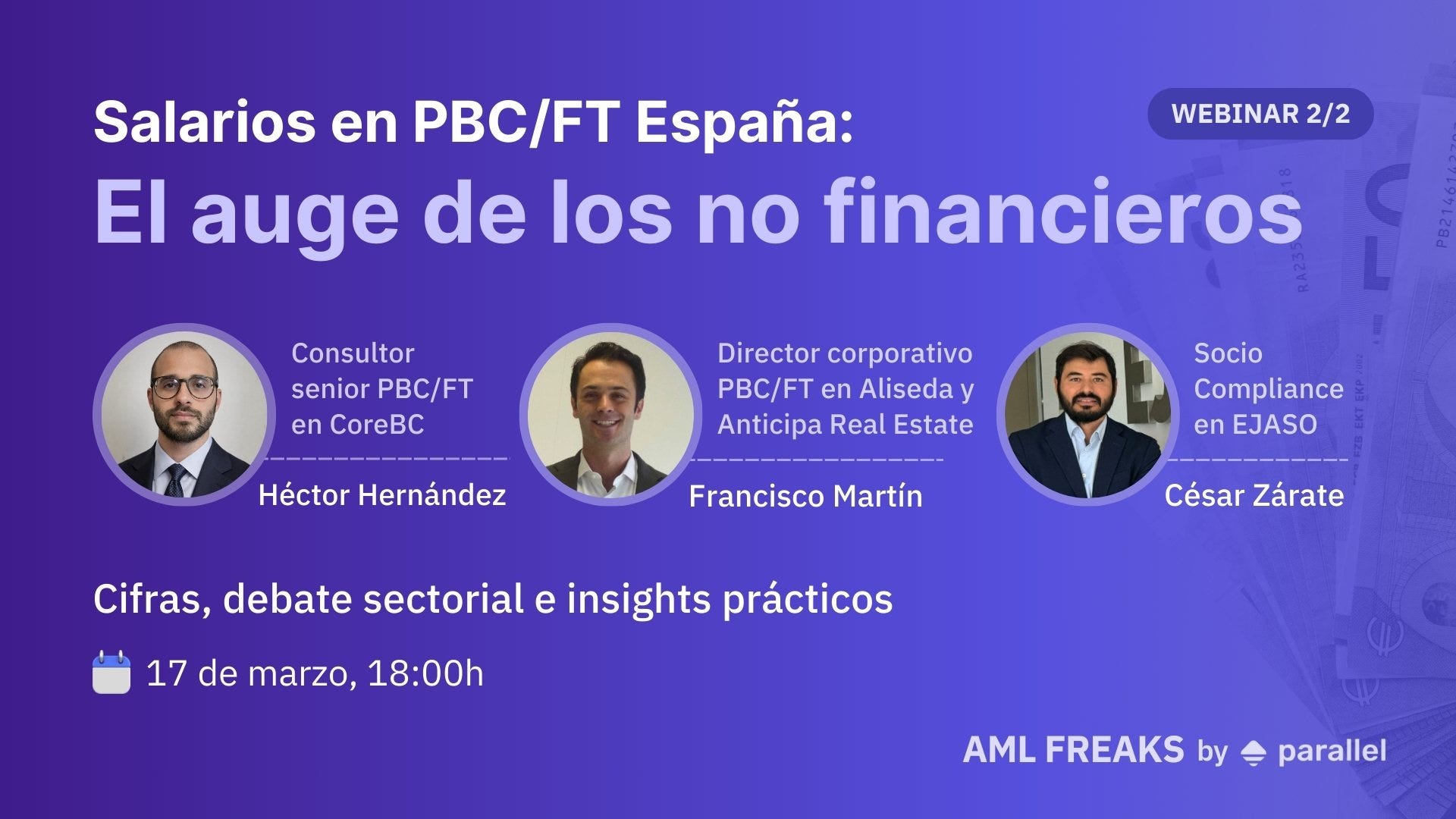 Salarios en PBC/FT España:

WEBINAR 2/2

El auge de los no financieros

Consultor senior PBC/FT en CoreBC

Héctor Hernández

Director corporativo PBC/FT en Aliseda y Anticipa Real Estate

Francisco Martín

Socio Compliance en EJASO

César Zárate

Cifras, debate sectorial e insights prácticos

17 de marzo, 18:00h

AML FREAKS by parallel